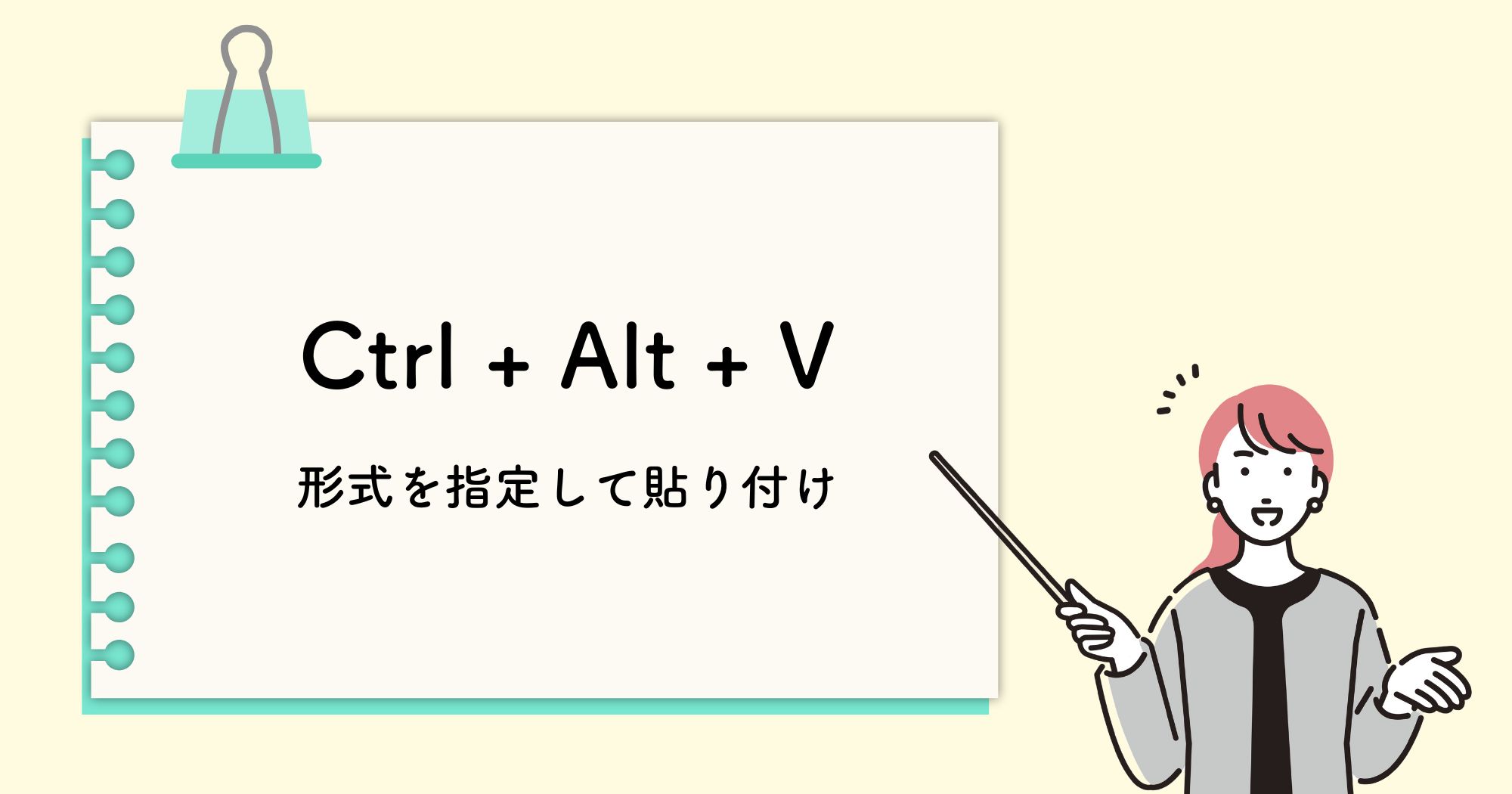 Ctrl + Alt + V

形式を指定して貼り付け